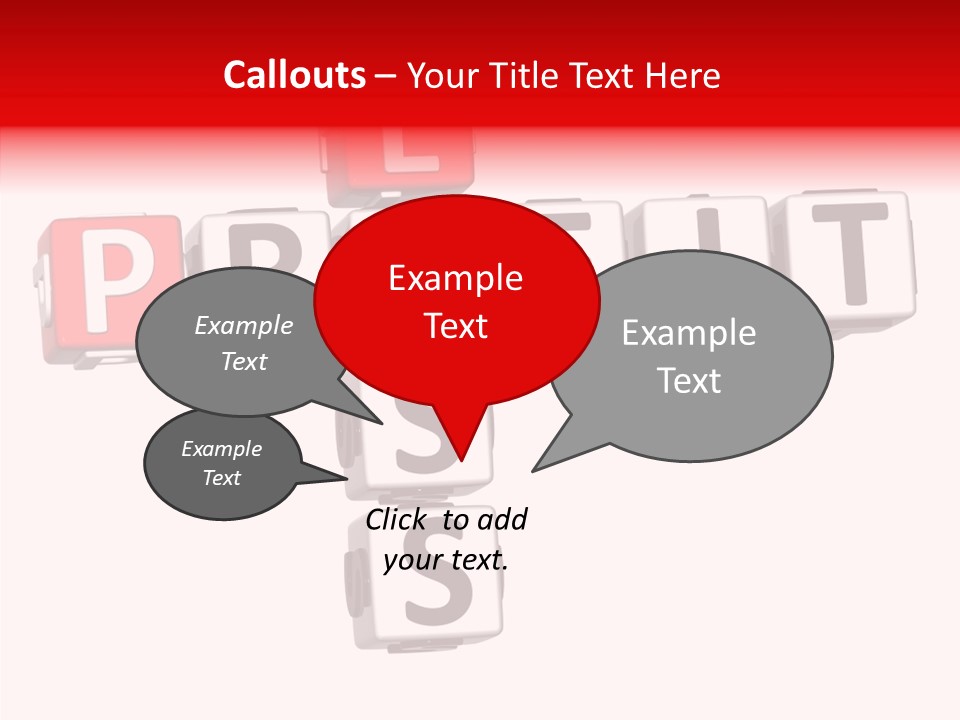 Callouts – Your Title Text Here

Example Text

Example Text

Example Text

Example Text

Click to add your text.